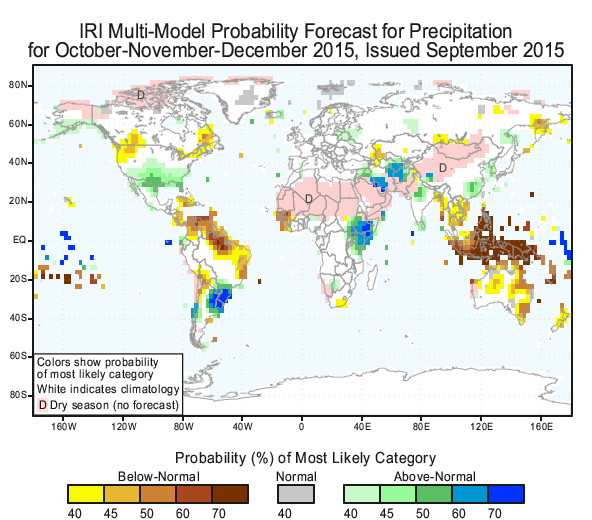 IRI Multi-Model Probability Forecast for Precipitation
for October-November-December 2015, Issued September 2015

80N
60N
40N
20N
EQ
20S
40S
60S
80S

D
D
D

Colors show probability of most likely category
White indicates climatology
D Dry season (no forecast)

160W 120W 80W 40W 0 40E 80E 120E 160E

Probability (%) of Most Likely Category

Below-Normal
40 45 50 60 70

Normal
40

Above-Normal
40 45 50 60 70